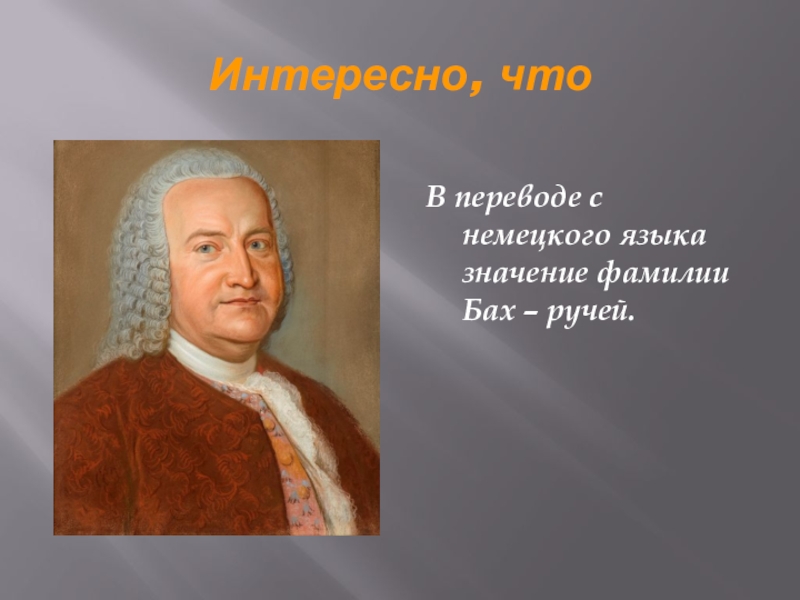 Интересно, что

В переводе с немецкого языка значение фамилии Бах – ручей.